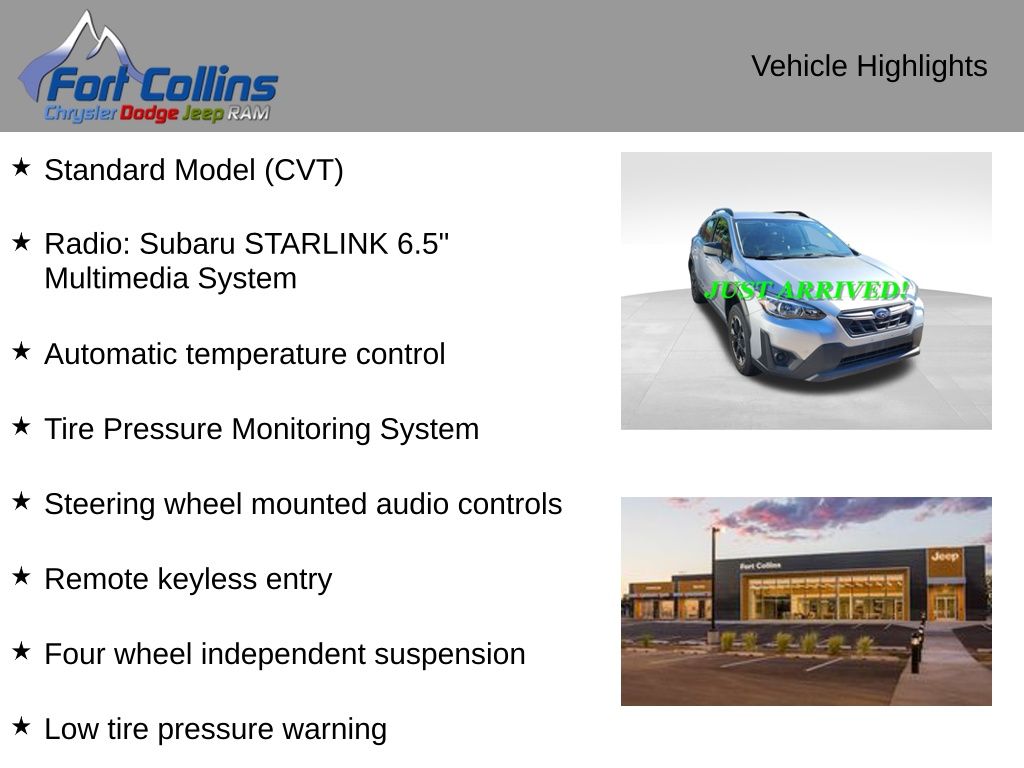 Fort Collins
Chrysler Dodge Jeep RAM

Vehicle Highlights

★ Standard Model (CVT)

★ Radio: Subaru STARLINK 6.5" Multimedia System

★ Automatic temperature control

★ Tire Pressure Monitoring System

★ Steering wheel mounted audio controls

★ Remote keyless entry

★ Four wheel independent suspension

★ Low tire pressure warning

JUST ARRIVED!

Fort Collins

Jeep